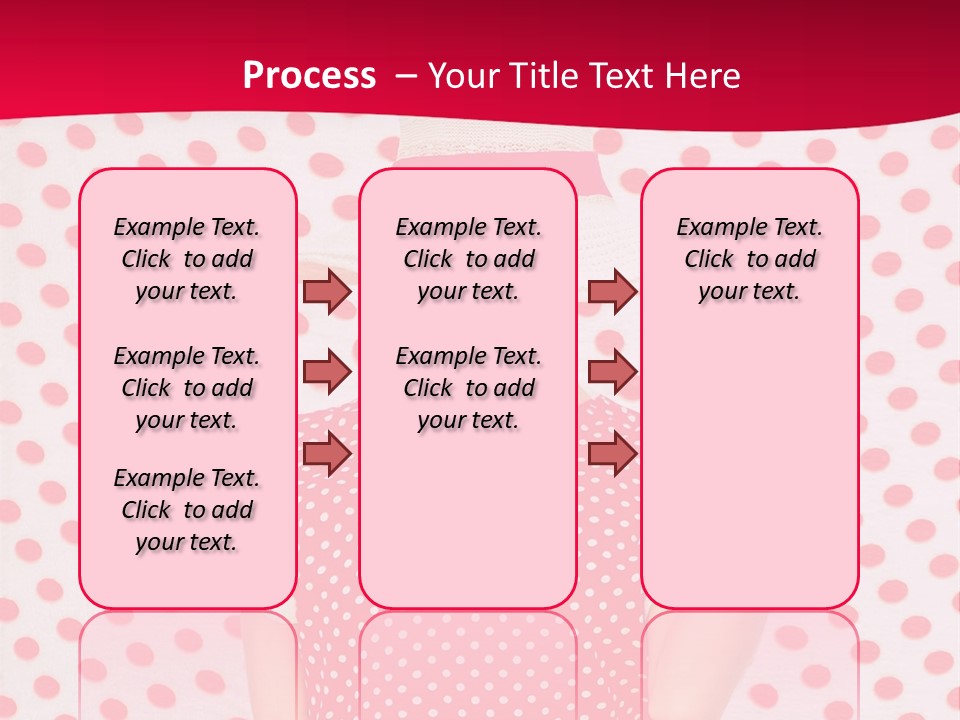 Process – Your Title Text Here

Example Text. Click to add your text.

Example Text. Click to add your text.

Example Text. Click to add your text.

Example Text. Click to add your text.

Example Text. Click to add your text.

Example Text. Click to add your text.